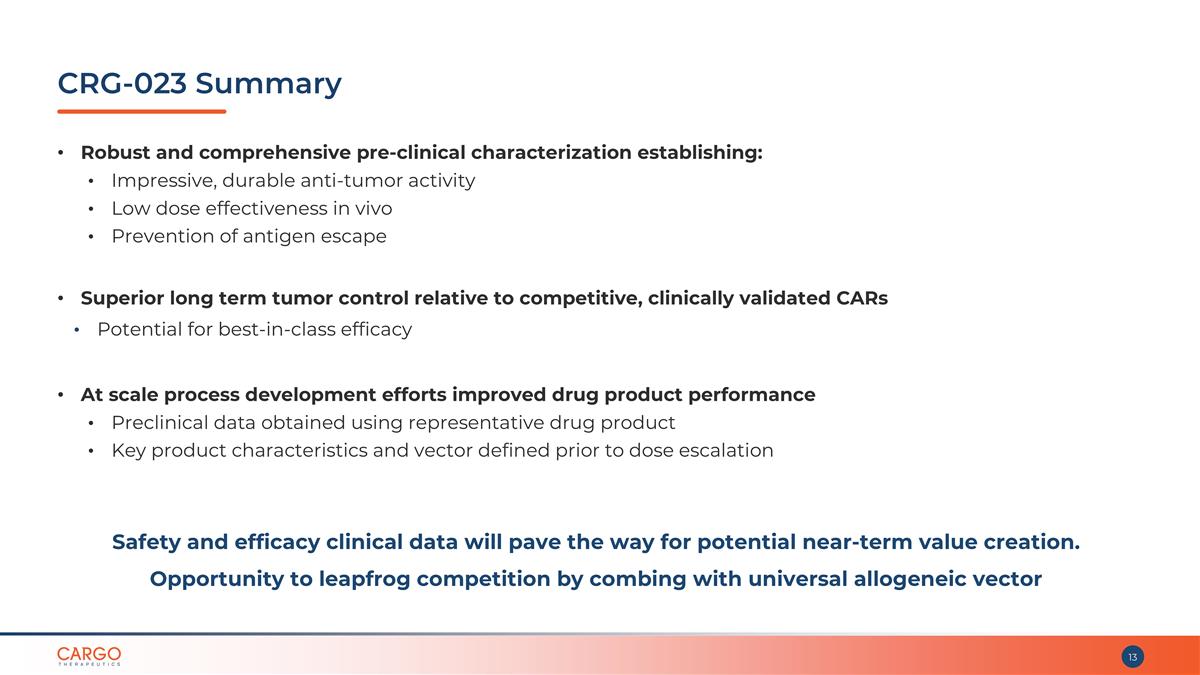 CRG-023 Summary

• Robust and comprehensive pre-clinical characterization establishing:
  • Impressive, durable anti-tumor activity
  • Low dose effectiveness in vivo
  • Prevention of antigen escape

• Superior long term tumor control relative to competitive, clinically validated CARs
  • Potential for best-in-class efficacy

• At scale process development efforts improved drug product performance
  • Preclinical data obtained using representative drug product
  • Key product characteristics and vector defined prior to dose escalation

Safety and efficacy clinical data will pave the way for potential near-term value creation.

Opportunity to leapfrog competition by combing with universal allogeneic vector

CARGO THERAPEUTICS

13